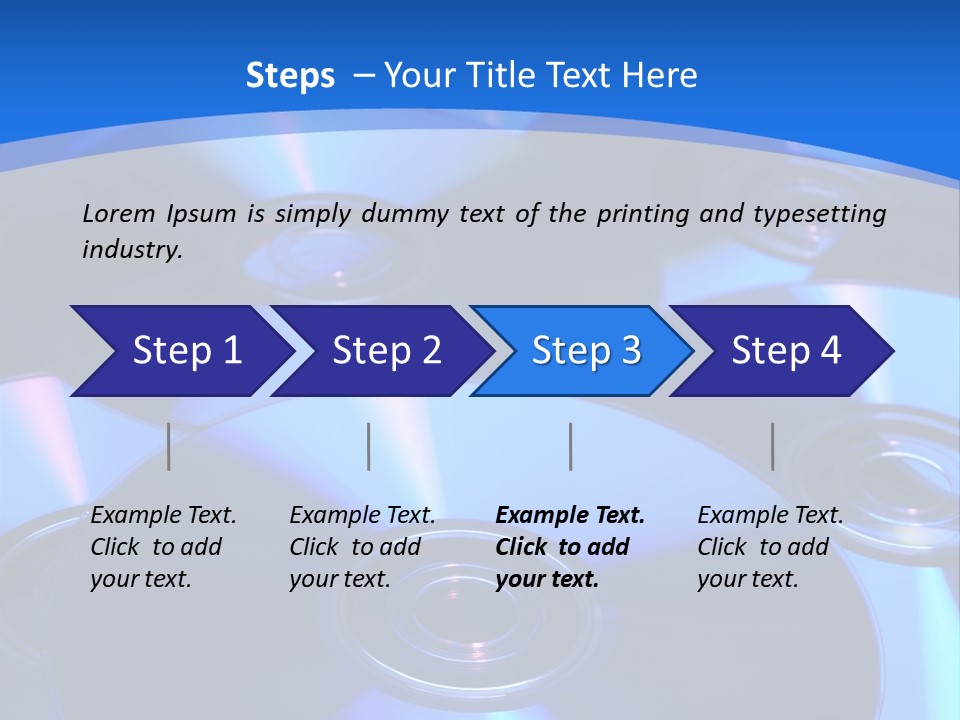 Steps – Your Title Text Here

Lorem Ipsum is simply dummy text of the printing and typesetting industry.

Step 1

Step 2

Step 3

Step 4

Example Text. Click to add your text.

Example Text. Click to add your text.

Example Text. Click to add your text.

Example Text. Click to add your text.